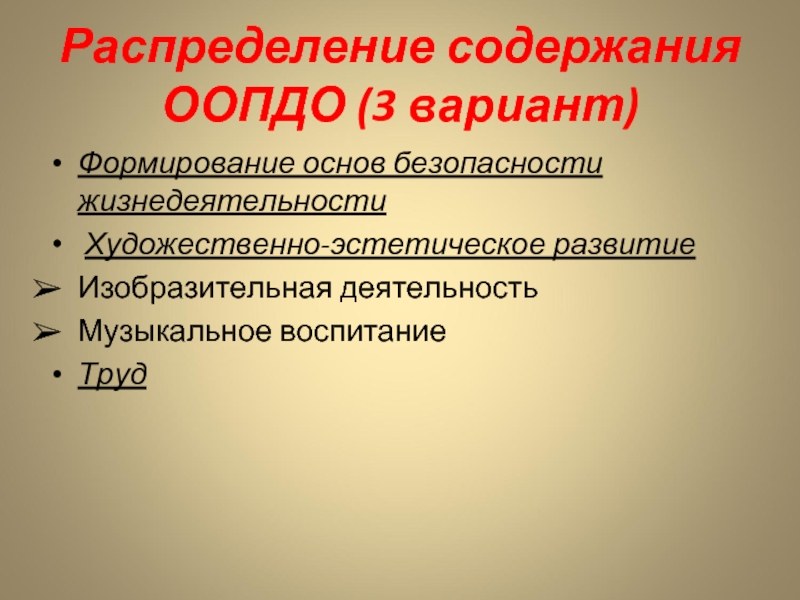 Распределение содержания ООПДО (3 вариант)

• Формирование основ безопасности жизнедеятельности
• Художественно-эстетическое развитие
➢ Изобразительная деятельность
➢ Музыкальное воспитание
• Труд